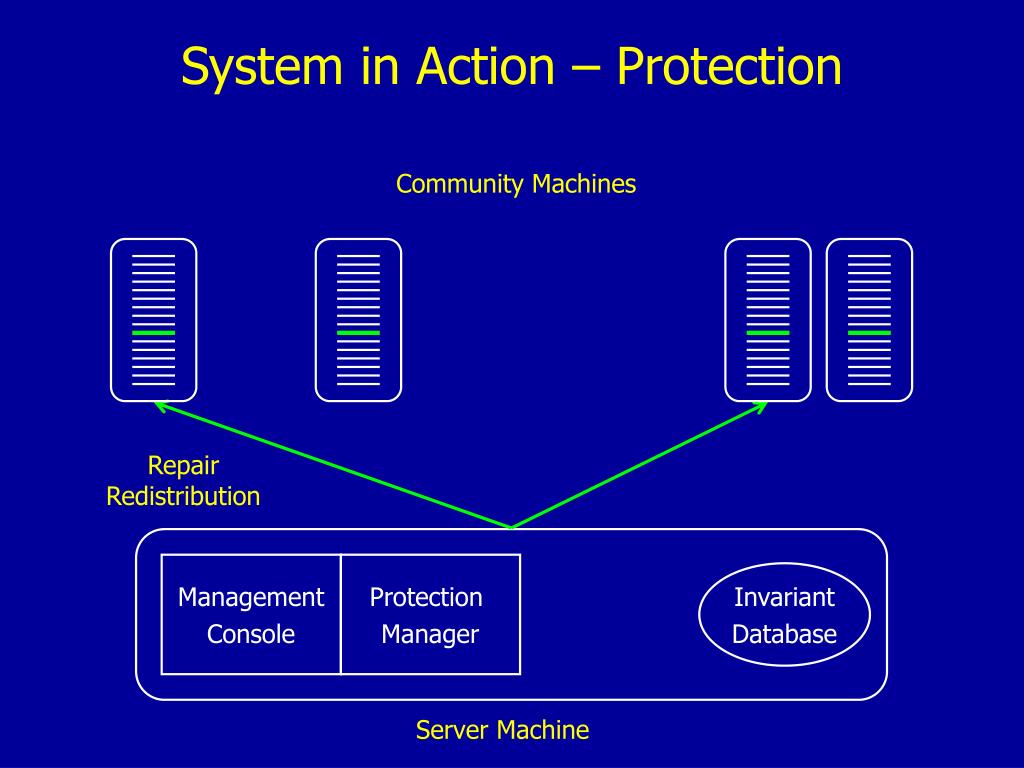 System in Action – Protection

Community Machines

Repair
Redistribution

Management Console

Protection Manager

Invariant Database

Server Machine